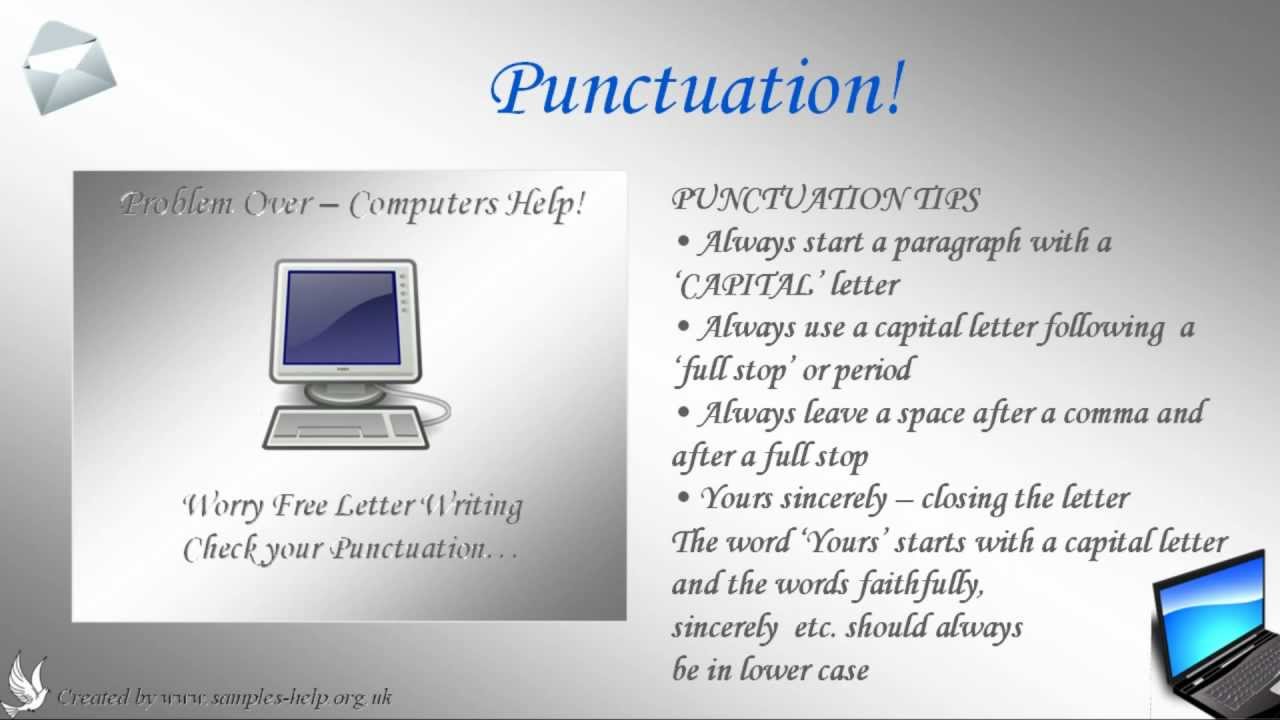 Punctuation!

Problem Over – Computers Help!

Worry Free Letter Writing
Check your Punctuation…

PUNCTUATION TIPS
• Always start a paragraph with a 'CAPITAL' letter
• Always use a capital letter following a 'full stop' or period
• Always leave a space after a comma and after a full stop
• Yours sincerely – closing the letter
The word 'Yours' starts with a capital letter and the words faithfully, sincerely etc. should always be in lower case

Created by www.samples-help.org.uk